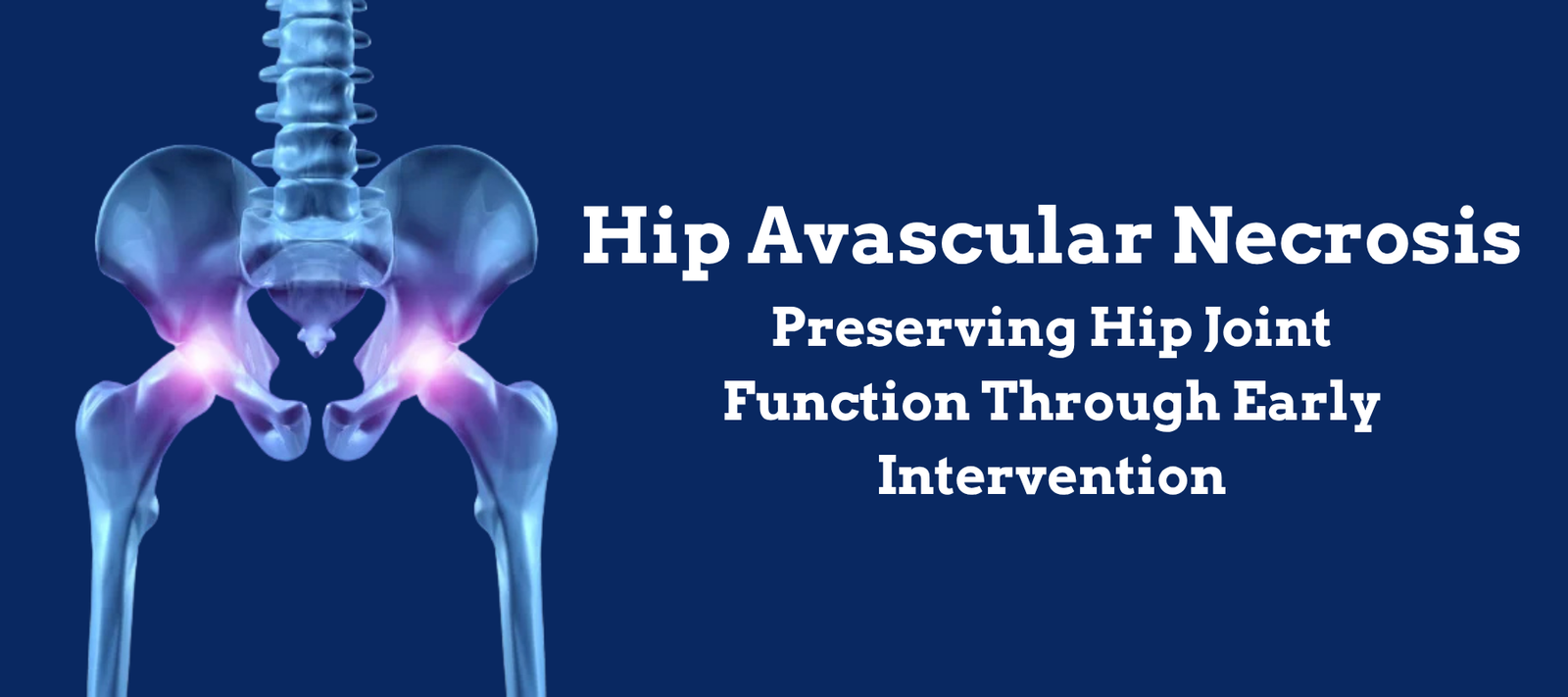 Hip Avascular Necrosis

Preserving Hip Joint Function Through Early Intervention